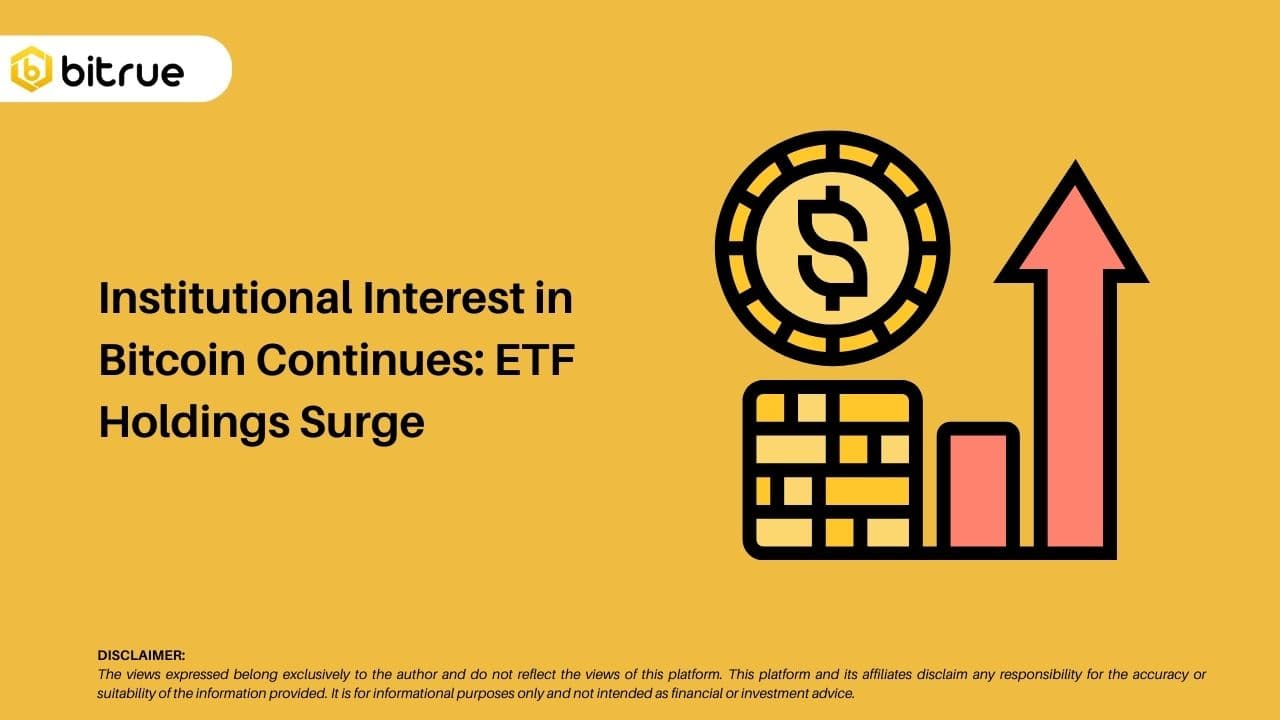 bitrue

Institutional Interest in Bitcoin Continues: ETF Holdings Surge

$

DISCLAIMER:
The views expressed belong exclusively to the author and do not reflect the views of this platform. This platform and its affiliates disclaim any responsibility for the accuracy or suitability of the information provided. It is for informational purposes only and not intended as financial or investment advice.